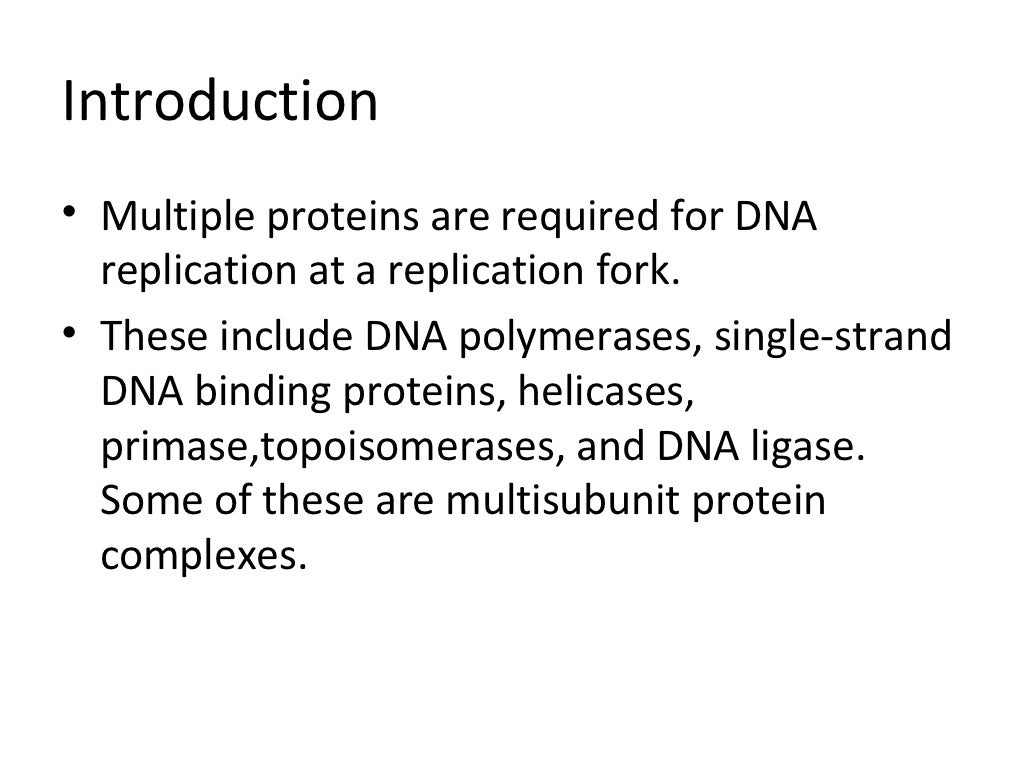 Introduction

• Multiple proteins are required for DNA replication at a replication fork.
• These include DNA polymerases, single-strand DNA binding proteins, helicases, primase,topoisomerases, and DNA ligase. Some of these are multisubunit protein complexes.